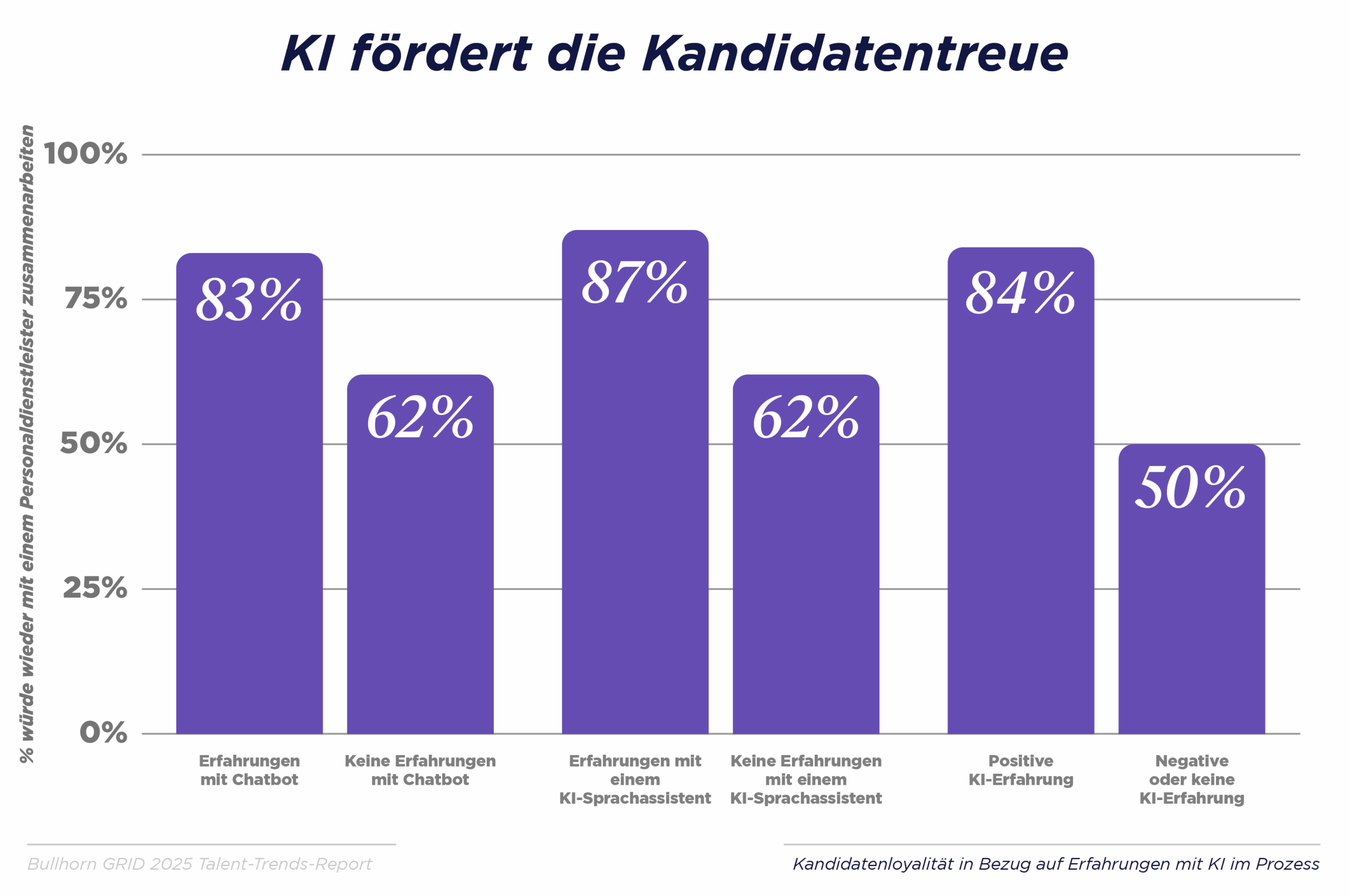 KI fördert die Kandidatentreue

% würde wieder mit einem Personaldienstleister zusammenarbeiten

100%
75%
50%
25%
0%

83%
62%
87%
62%
84%
50%

Erfahrungen mit Chatbot
Keine Erfahrungen mit Chatbot
Erfahrungen mit einem KI-Sprachassistent
Keine Erfahrungen mit einem KI-Sprachassistent
Positive KI-Erfahrung
Negative oder keine KI-Erfahrung

Bullhorn GRID 2025 Talent-Trends-Report

Kandidatenloyalität in Bezug auf Erfahrungen mit KI im Prozess